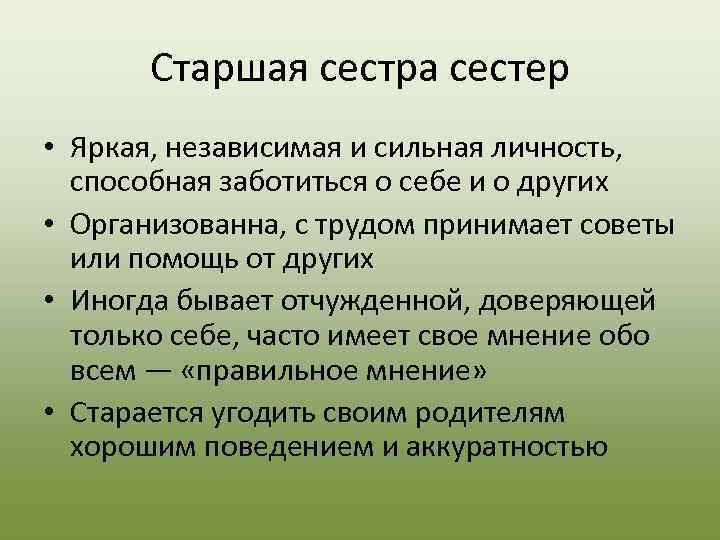 Старшая сестра сестер

• Яркая, независимая и сильная личность, способная заботиться о себе и о других
• Организованна, с трудом принимает советы или помощь от других
• Иногда бывает отчужденной, доверяющей только себе, часто имеет свое мнение обо всем — «правильное мнение»
• Старается угодить своим родителям хорошим поведением и аккуратностью